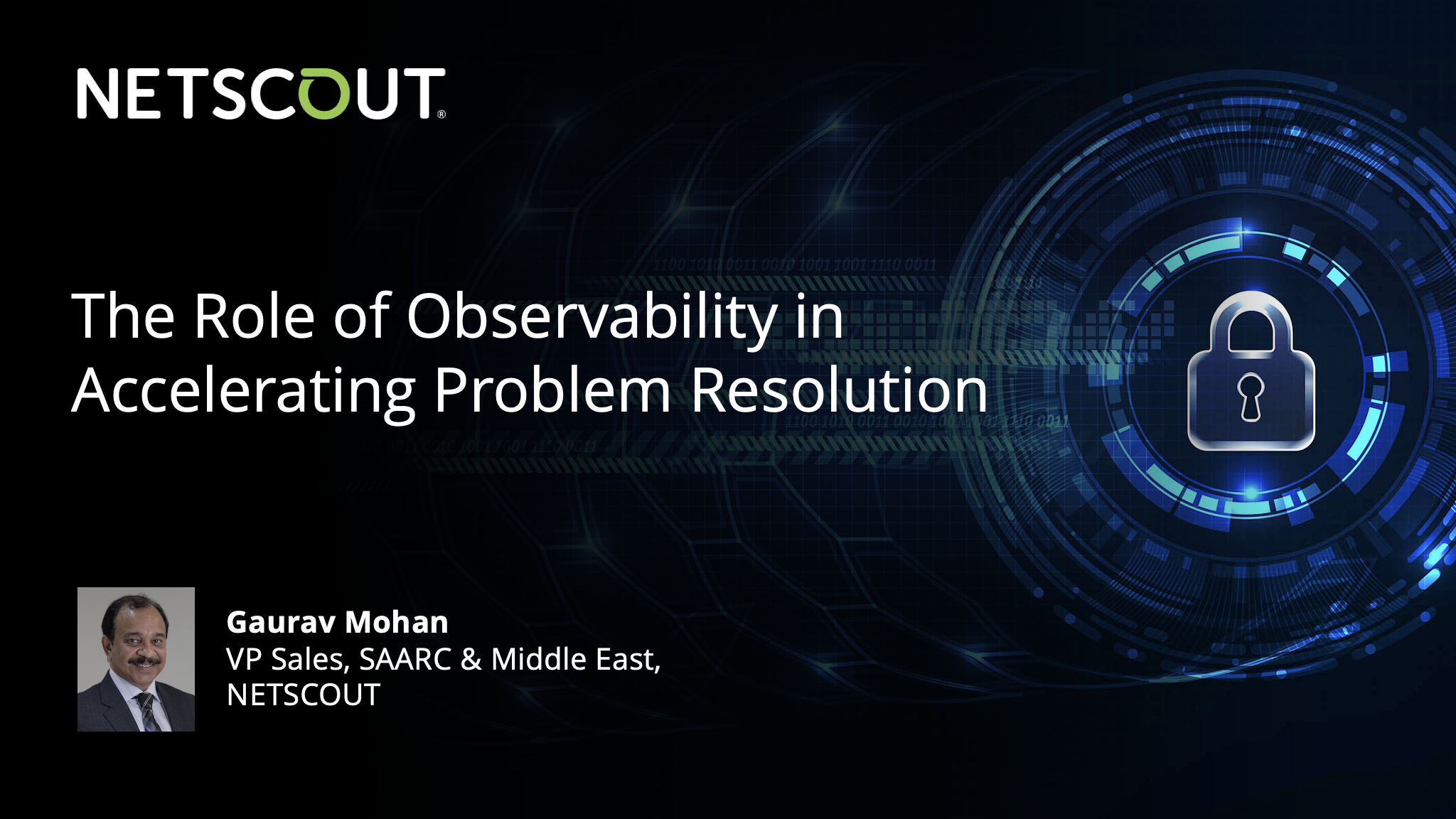 NETSCOUT®

The Role of Observability in Accelerating Problem Resolution

Gaurav Mohan
VP Sales, SAARC & Middle East, NETSCOUT